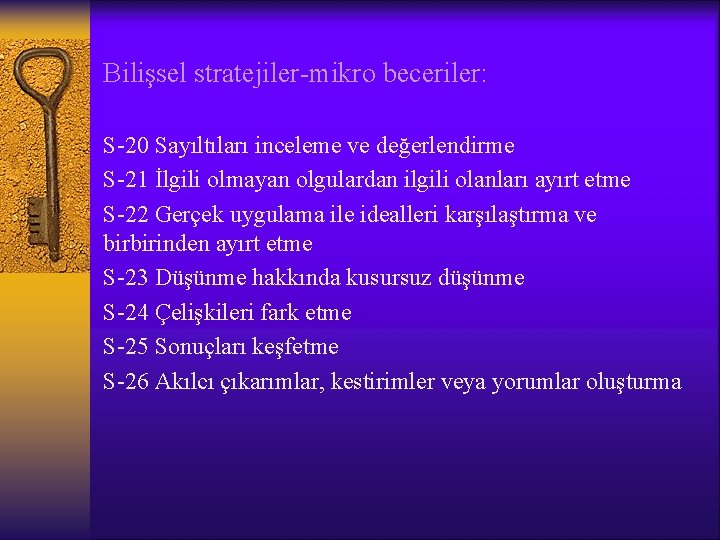 Bilişsel stratejiler-mikro beceriler:

S-20 Sayıltıları inceleme ve değerlendirme

S-21 İlgili olmayan olgulardan ilgili olanları ayırt etme

S-22 Gerçek uygulama ile idealleri karşılaştırma ve birbirinden ayırt etme

S-23 Düşünme hakkında kusursuz düşünme

S-24 Çelişkileri fark etme

S-25 Sonuçları keşfetme

S-26 Akılcı çıkarımlar, kestirimler veya yorumlar oluşturma